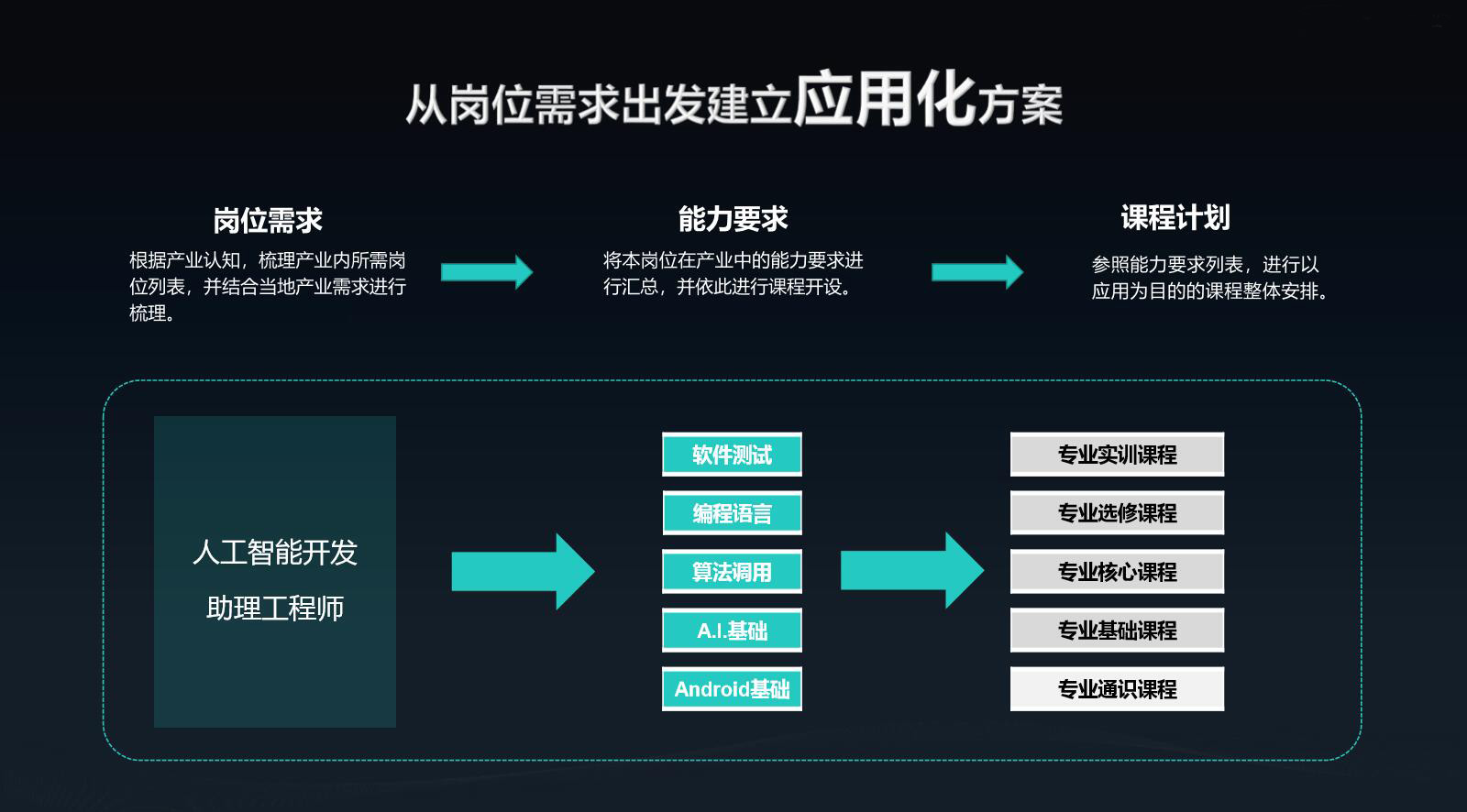 从岗位需求出发建立应用化方案

岗位需求

根据产业认知，梳理产业内所需岗位列表，并结合当地产业需求进行梳理。

能力要求

将本岗位在产业中的能力要求进行汇总，并依此进行课程开设。

课程计划

参照能力要求列表，进行以应用为目的的课程整体安排。

人工智能开发
助理工程师

软件测试

编程语言

算法调用

A.I.基础

Android基础

专业实训课程

专业选修课程

专业核心课程

专业基础课程

专业通识课程